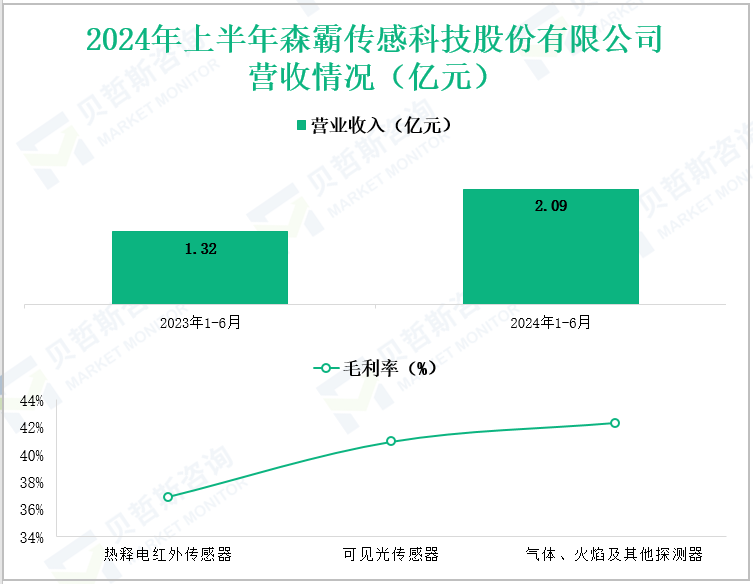 2024年上半年森霸传感科技股份有限公司营收情况（亿元）

营业收入（亿元）

1.32

2.09

2023年1-6月

2024年1-6月

毛利率（%）

44%
42%
40%
38%
36%
34%

热释电红外传感器

可见光传感器

气体、火焰及其他探测器

贝哲斯咨询 MARKET MONITOR